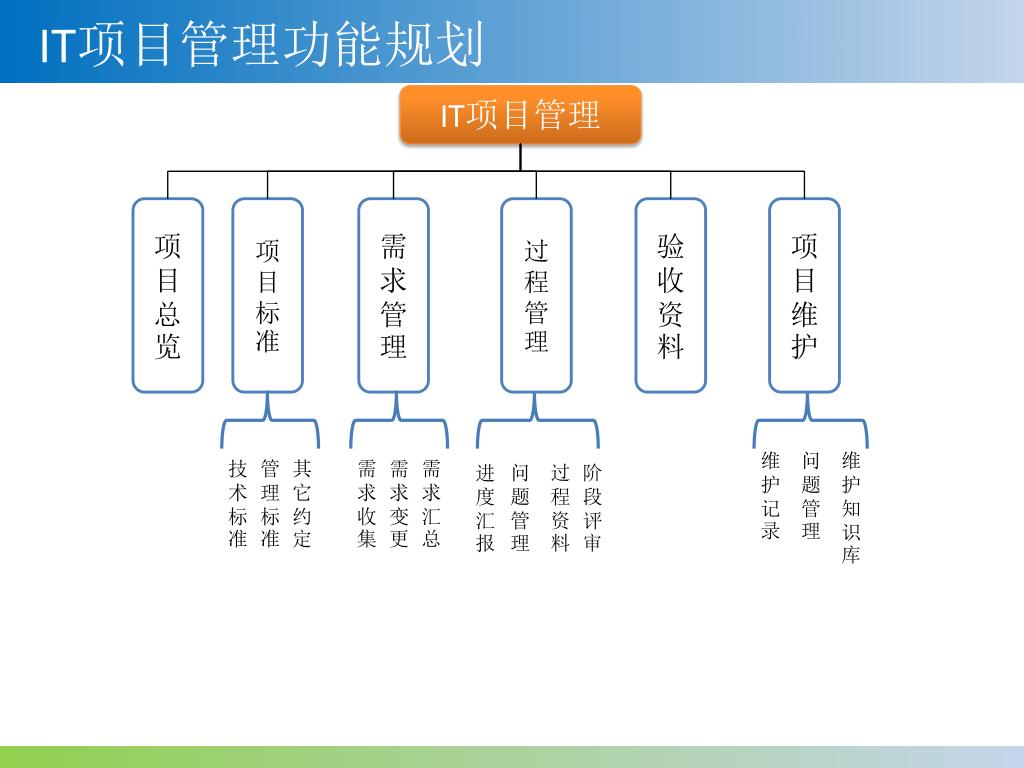 IT项目管理功能规划

IT项目管理

项目总览

项目标准

需求管理

过程管理

验收资料

项目维护

技术标准 管理标准 其它约定

需求收集 需求变更 需求汇总

进度汇报 问题管理 过程资料 阶段评审

维护记录 问题管理 维护知识库